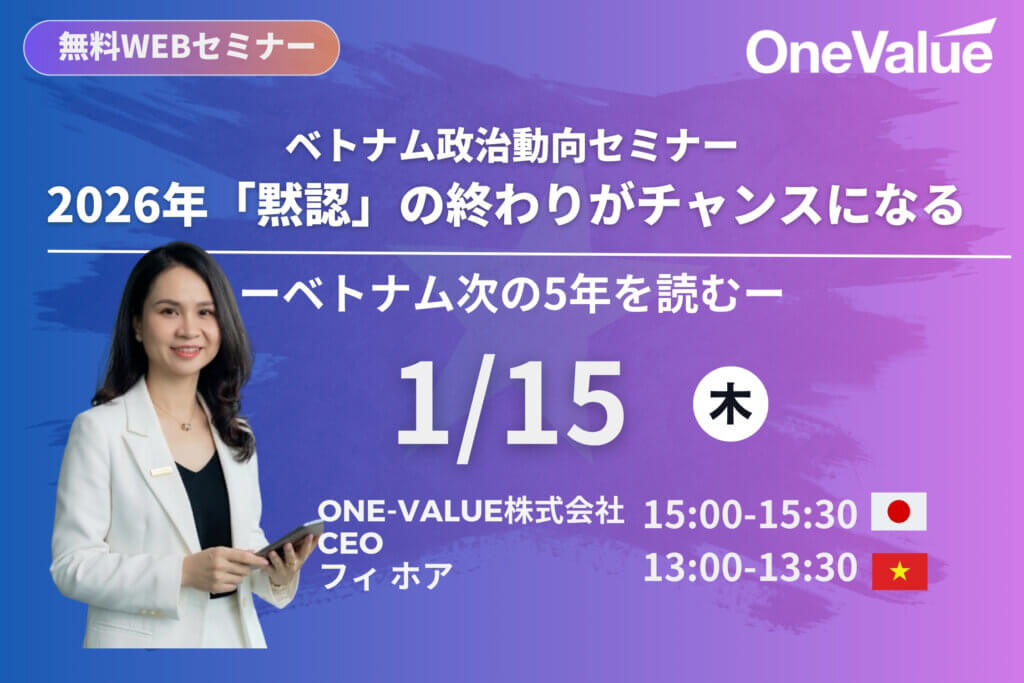 無料WEBセミナー

OneValue

ベトナム政治動向セミナー
2026年「黙認」の終わりがチャンスになる

ーベトナム次の5年を読むー

1/15 木

ONE-VALUE株式会社
CEO
フィ ホア

15:00-15:30
13:00-13:30